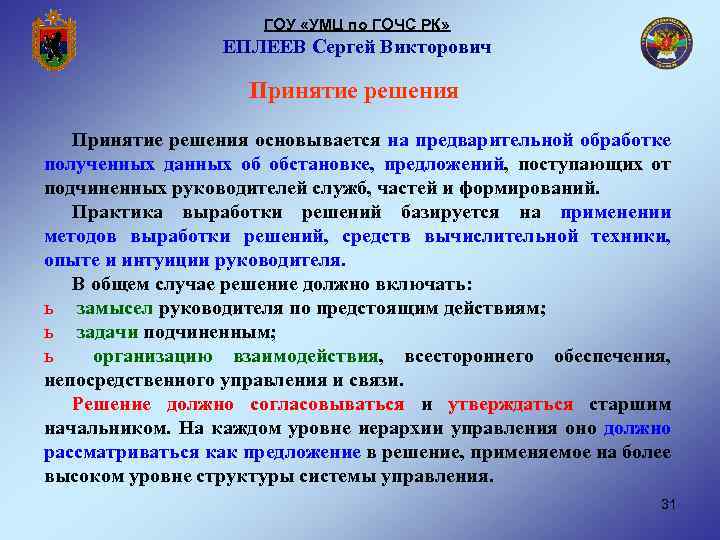 ГОУ «УМЦ по ГОЧС РК»
ЕПЛЕЕВ Сергей Викторович

Принятие решения

Принятие решения основывается на предварительной обработке полученных данных об обстановке, предложений, поступающих от подчиненных руководителей служб, частей и формирований.

Практика выработки решений базируется на применении методов выработки решений, средств вычислительной техники, опыте и интуиции руководителя.

В общем случае решение должно включать:

ь замысел руководителя по предстоящим действиям;

ь задачи подчиненным;

ь организацию взаимодействия, всестороннего обеспечения, непосредственного управления и связи.

Решение должно согласовываться и утверждаться старшим начальником. На каждом уровне иерархии управления оно должно рассматриваться как предложение в решение, применяемое на более высоком уровне структуры системы управления.

31